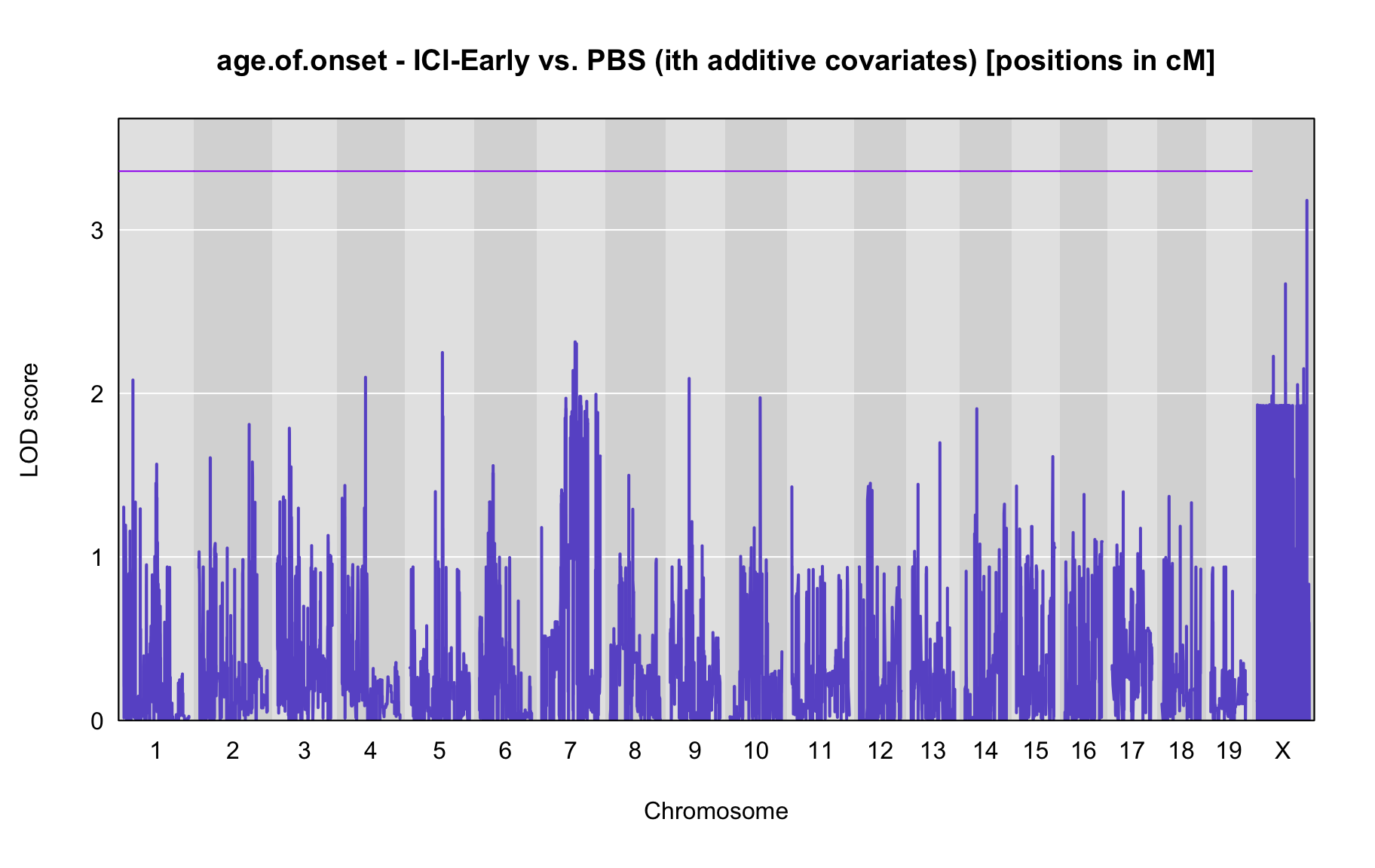 age.of.onset - ICI-Early vs. PBS (ith additive covariates) [positions in cM]

LOD score

3
2
1
0

1 2 3 4 5 6 7 8 9 10 11 12 13 14 15 16 17 18 19 X

Chromosome